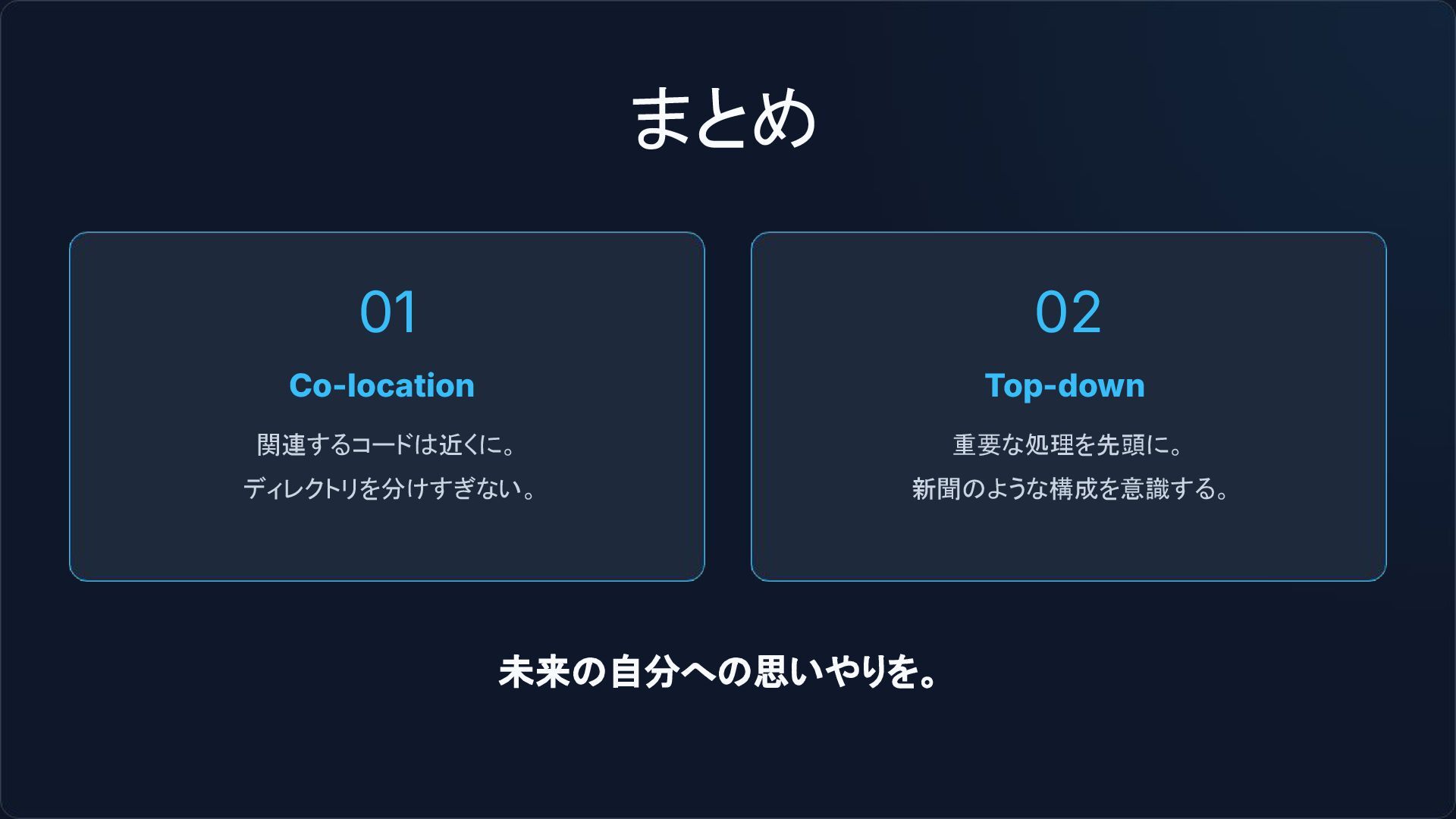 まとめ

01

Co-location

関連するコードは近くに。
ディレクトリを分けすぎない。

02

Top-down

重要な処理を先頭に。
新聞のような構成を意識する。

未来の自分への思いやりを。